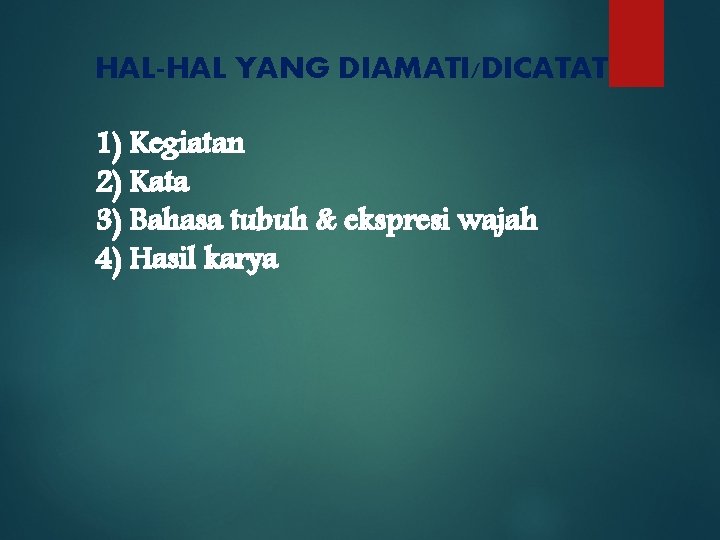 HAL-HAL YANG DIAMATI/DICATAT

1) Kegiatan
2) Kata
3) Bahasa tubuh & ekspresi wajah
4) Hasil karya